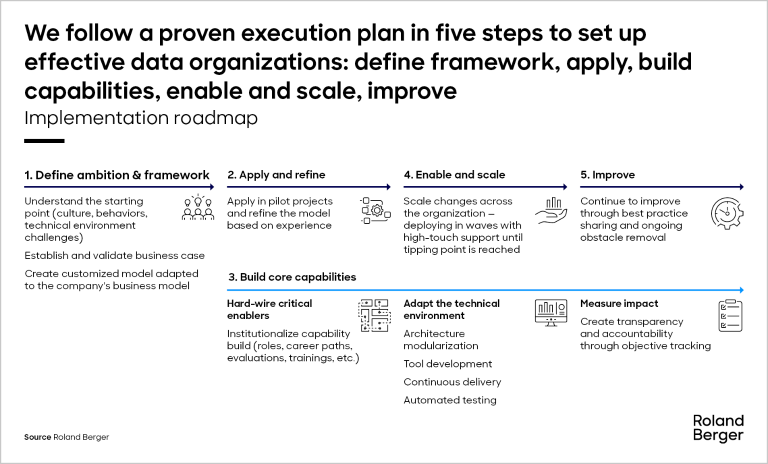 We follow a proven execution plan in five steps to set up effective data organizations: define framework, apply, build capabilities, enable and scale, improve

Implementation roadmap

1. Define ambition & framework

Understand the starting point (culture, behaviors, technical environment challenges)

Establish and validate business case

Create customized model adapted to the company's business model

2. Apply and refine

Apply in pilot projects and refine the model based on experience

4. Enable and scale

Scale changes across the organization – deploying in waves with high-touch support until tipping point is reached

5. Improve

Continue to improve through best practice sharing and ongoing obstacle removal

3. Build core capabilities

Hard-wire critical enablers

Institutionalize capability build (roles, career paths, evaluations, trainings, etc.)

Adapt the technical environment

Architecture modularization

Tool development

Continuous delivery

Automated testing

Measure impact

Create transparency and accountability through objective tracking

Source Roland Berger

Roland Berger